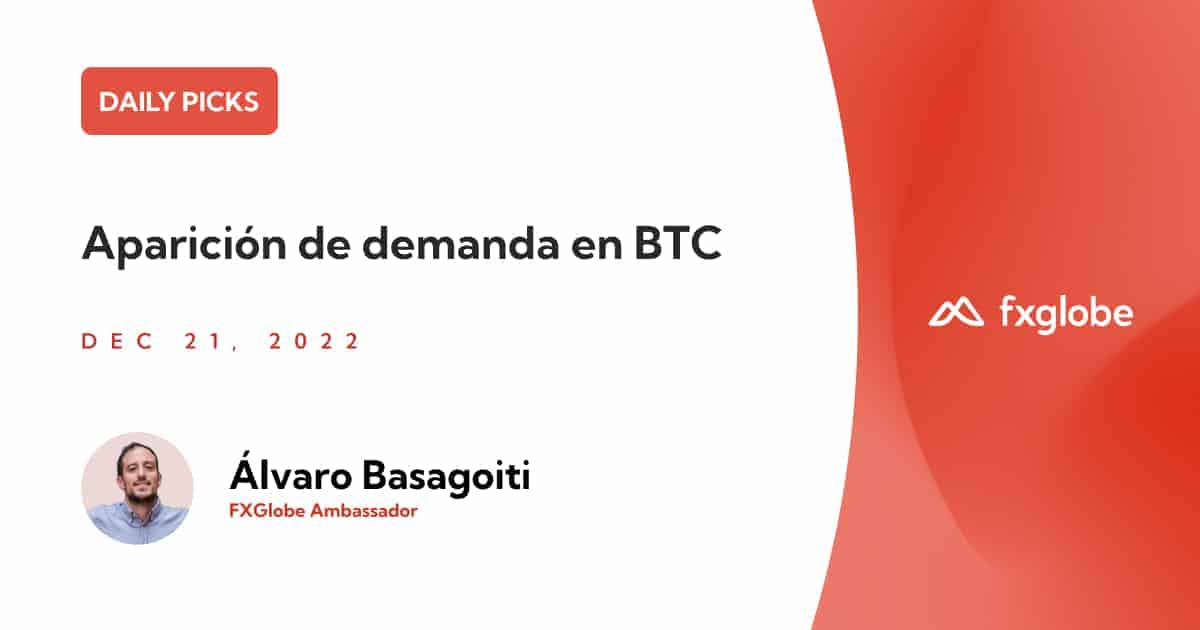 DAILY PICKS

Aparición de demanda en BTC

DEC 21, 2022

Álvaro Basagoiti
FXGlobe Ambassador

fxglobe